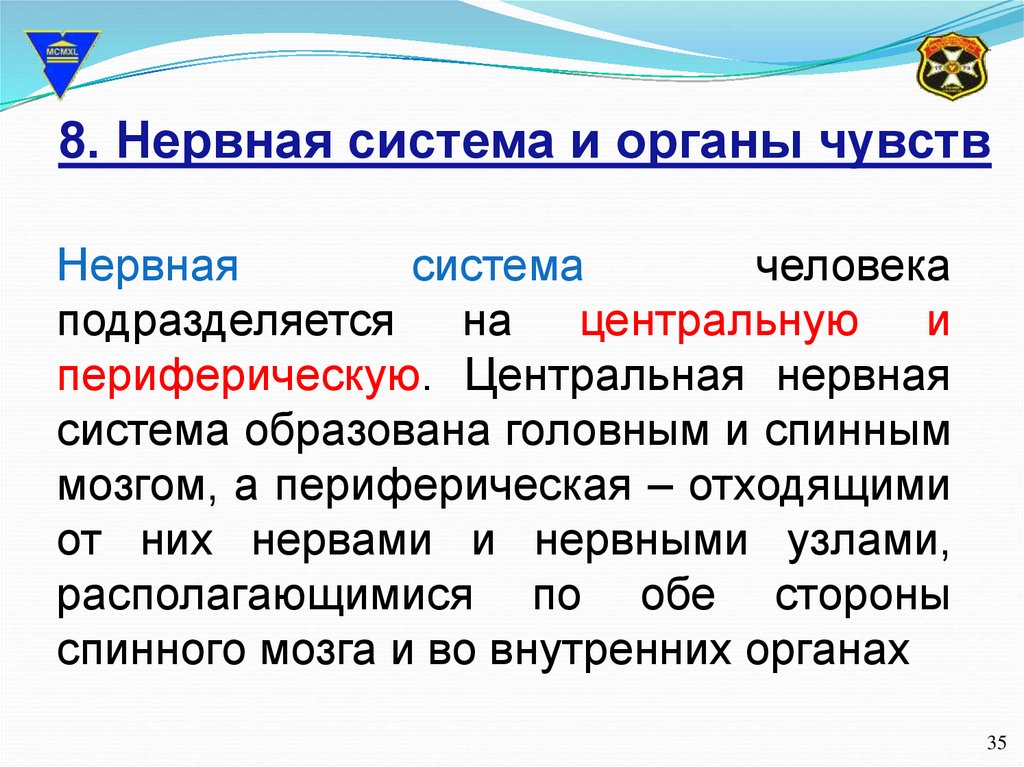 MCMXL

8. Нервная система и органы чувств

Нервная система человека подразделяется на центральную и периферическую. Центральная нервная система образована головным и спинным мозгом, а периферическая – отходящими от них нервами и нервными узлами, располагающимися по обе стороны спинного мозга и во внутренних органах

35